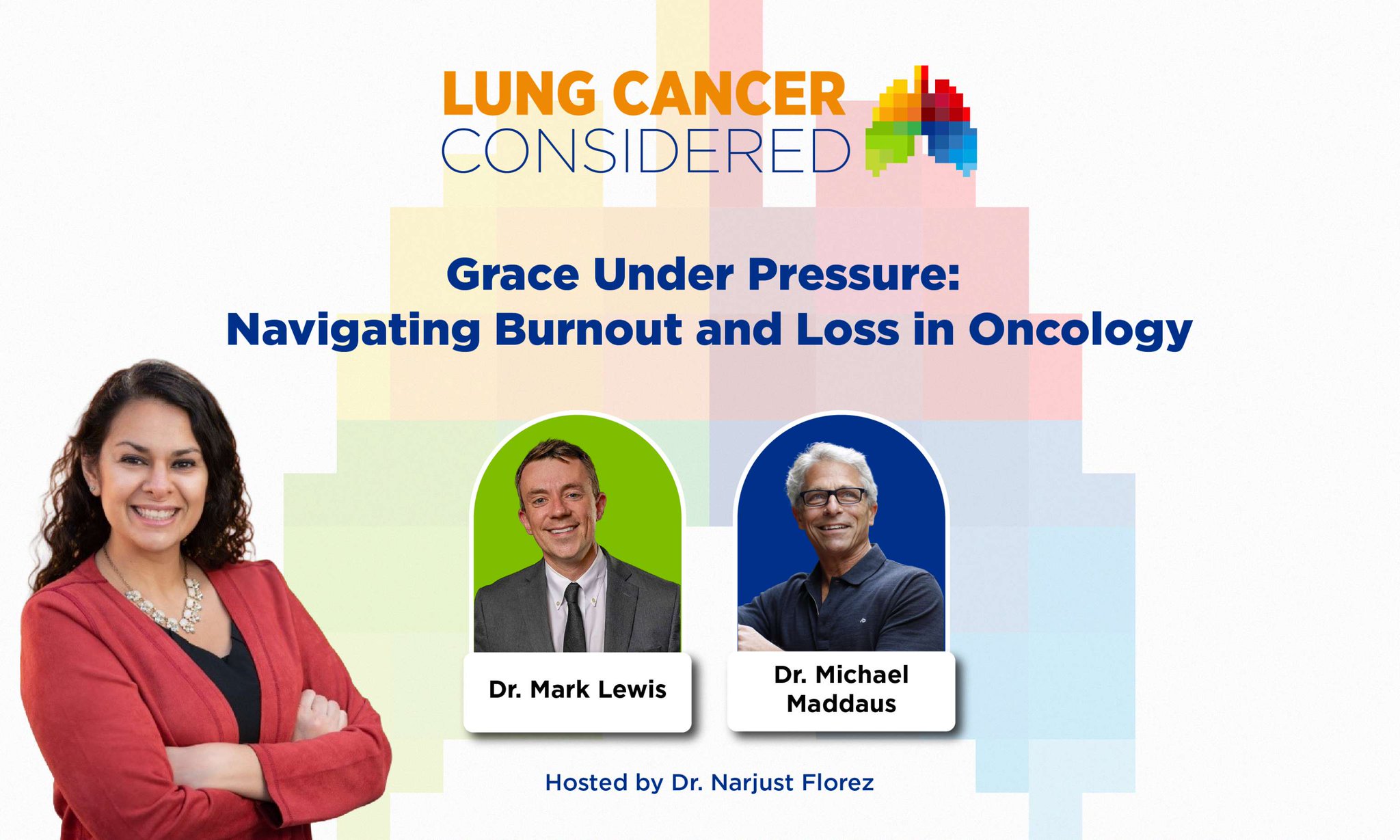 LUNG CANCER
CONSIDERED

Grace Under Pressure:
Navigating Burnout and Loss in Oncology

Dr. Mark Lewis

Dr. Michael Maddaus

Hosted by Dr. Narjust Florez